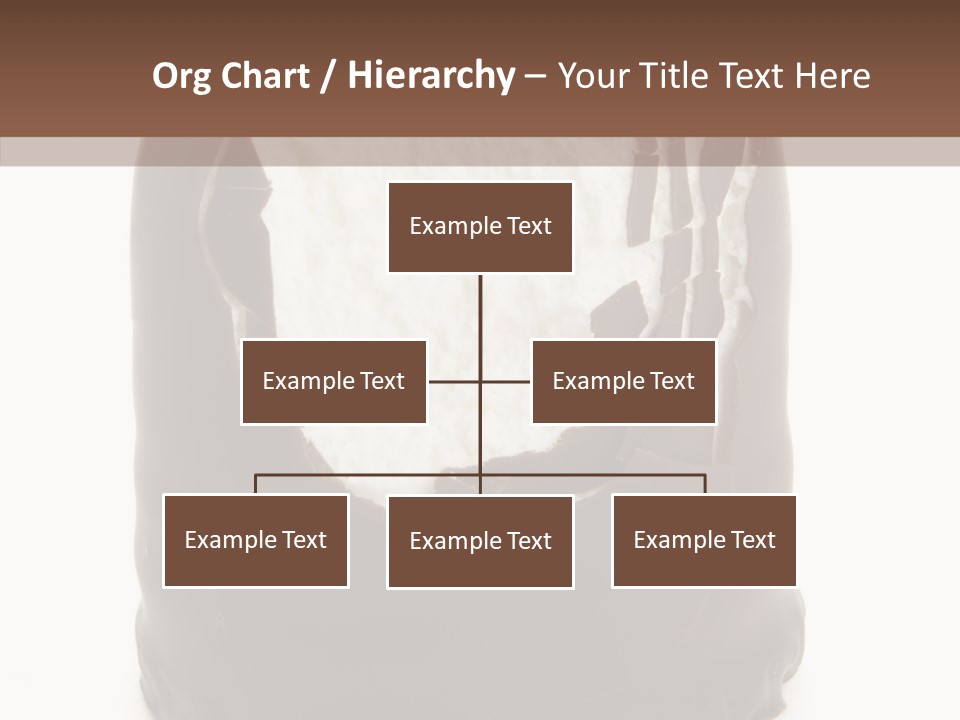 Org Chart / Hierarchy – Your Title Text Here

Example Text

Example Text

Example Text

Example Text

Example Text

Example Text